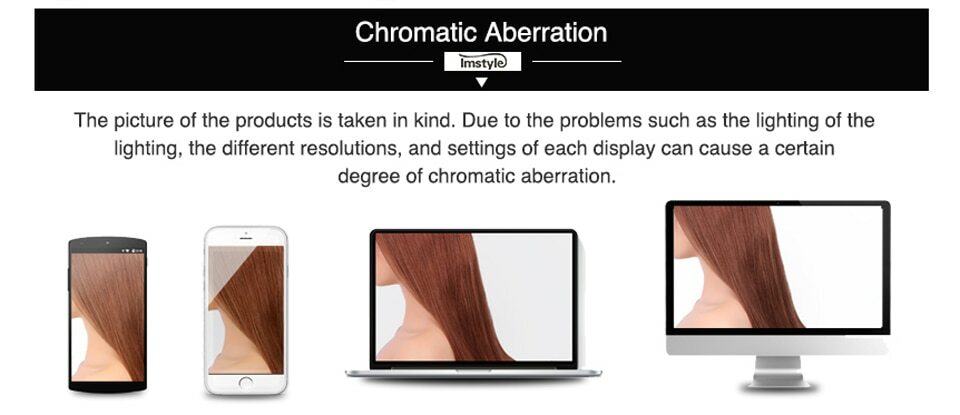 Chromatic Aberration

Imstyle

The picture of the products is taken in kind. Due to the problems such as the lighting of the lighting, the different resolutions, and settings of each display can cause a certain degree of chromatic aberration.